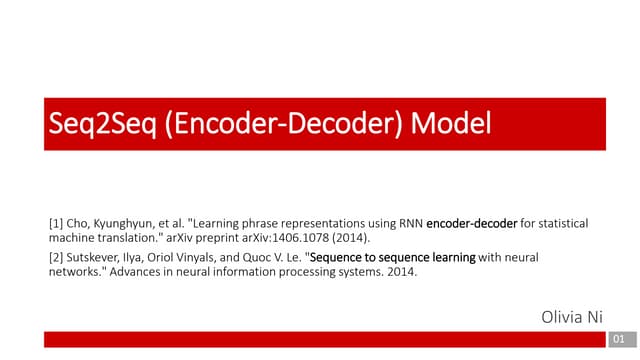 Seq2Seq (Encoder-Decoder) Model

[1] Cho, Kyunghyun, et al. "Learning phrase representations using RNN encoder-decoder for statistical machine translation." arXiv preprint arXiv:1406.1078 (2014).

[2] Sutskever, Ilya, Oriol Vinyals, and Quoc V. Le. "Sequence to sequence learning with neural networks." Advances in neural information processing systems. 2014.

Olivia Ni

01